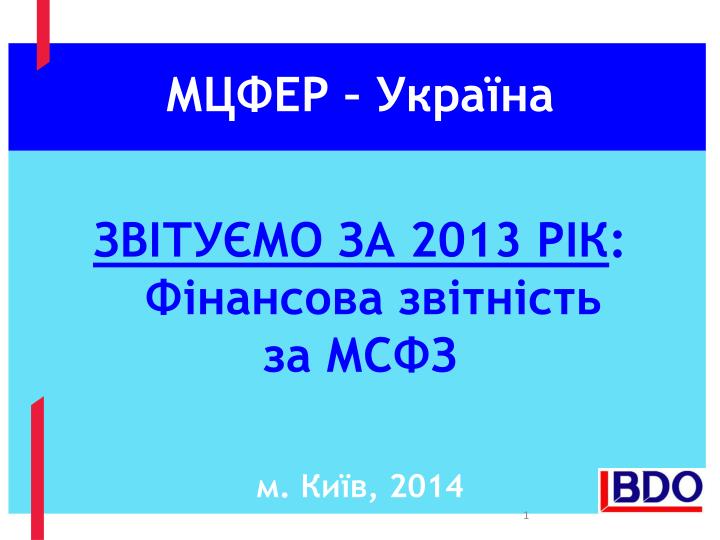 МЦФЕР – Україна

ЗВІТУЄМО ЗА 2013 РІК:
Фінансова звітність за МСФЗ

м. Київ, 2014

BDO

1